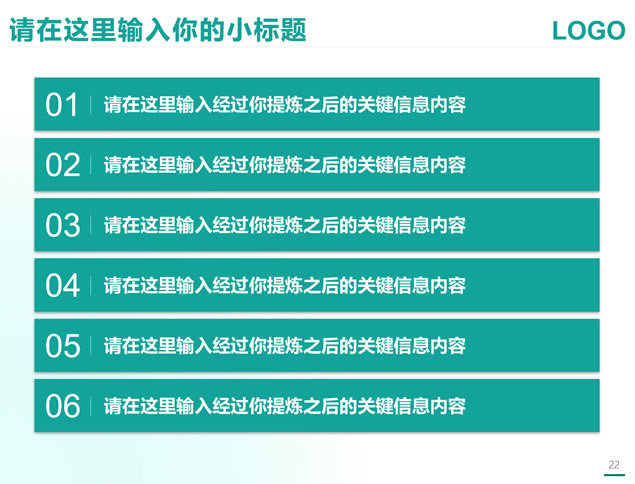 请在这里输入你的小标题

LOGO

01 请在这里输入经过你提炼之后的关键信息内容

02 请在这里输入经过你提炼之后的关键信息内容

03 请在这里输入经过你提炼之后的关键信息内容

04 请在这里输入经过你提炼之后的关键信息内容

05 请在这里输入经过你提炼之后的关键信息内容

06 请在这里输入经过你提炼之后的关键信息内容

22